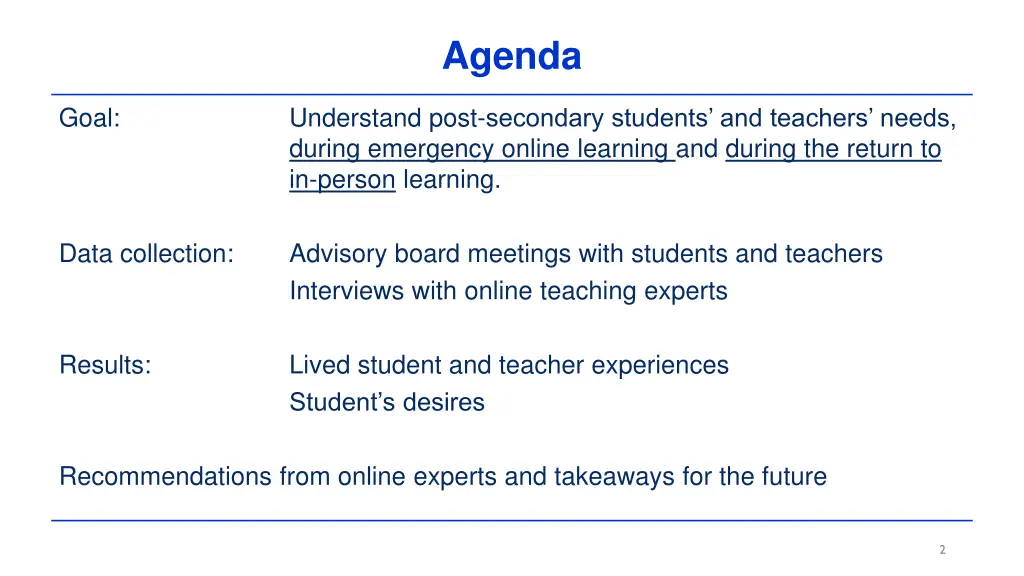 Agenda

Goal: Understand post-secondary students' and teachers' needs, during emergency online learning and during the return to in-person learning.

Data collection: Advisory board meetings with students and teachers
Interviews with online teaching experts

Results: Lived student and teacher experiences
Student's desires

Recommendations from online experts and takeaways for the future

2